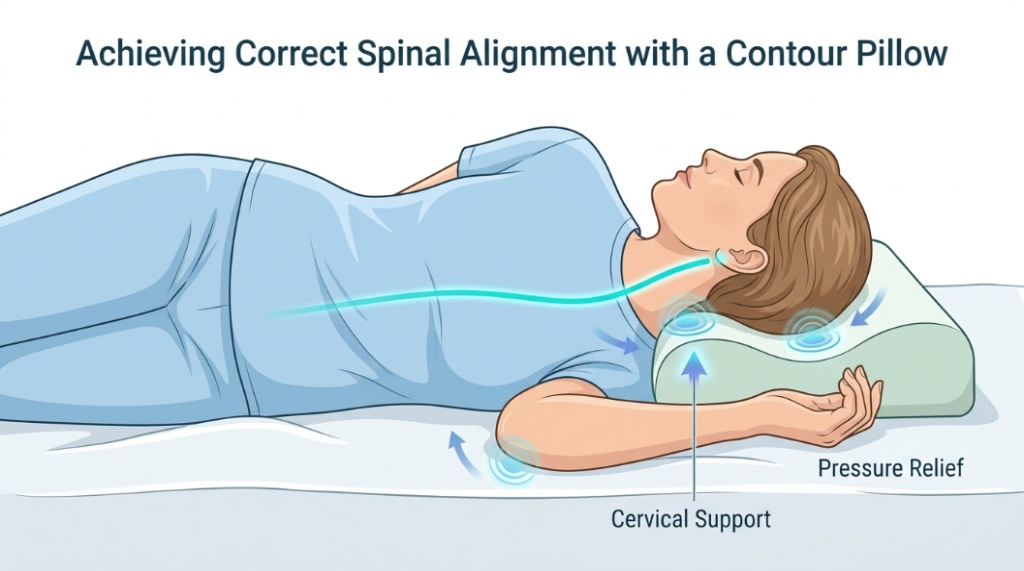 Achieving Correct Spinal Alignment with a Contour Pillow

Pressure Relief

Cervical Support